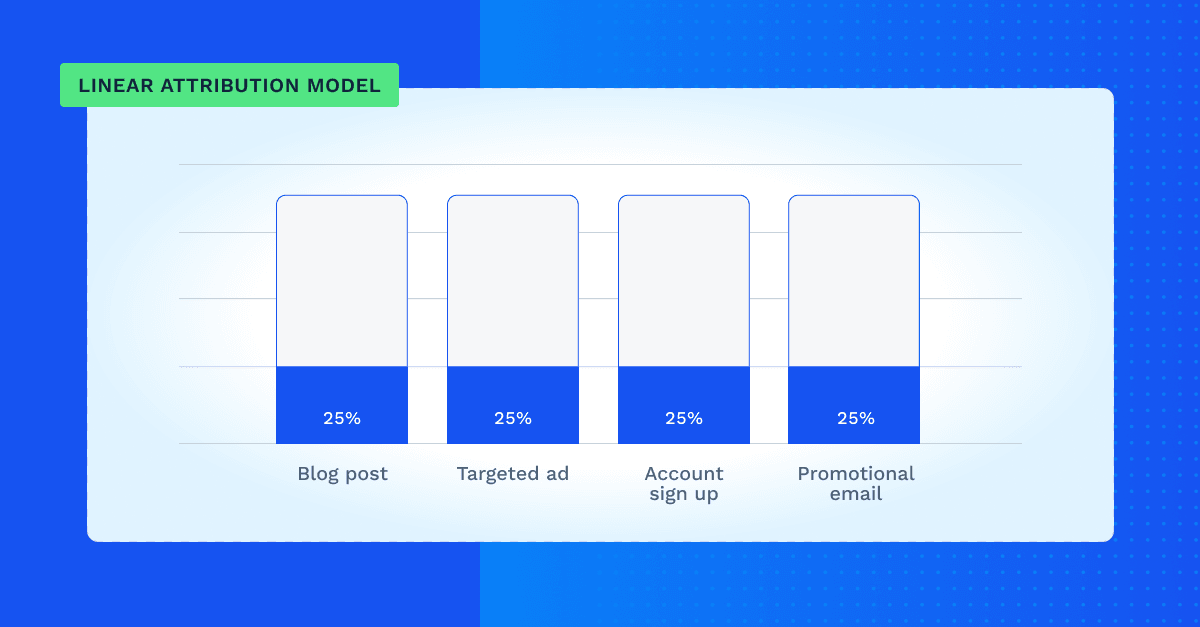 LINEAR ATTRIBUTION MODEL

25%
25%
25%
25%

Blog post
Targeted ad
Account sign up
Promotional email